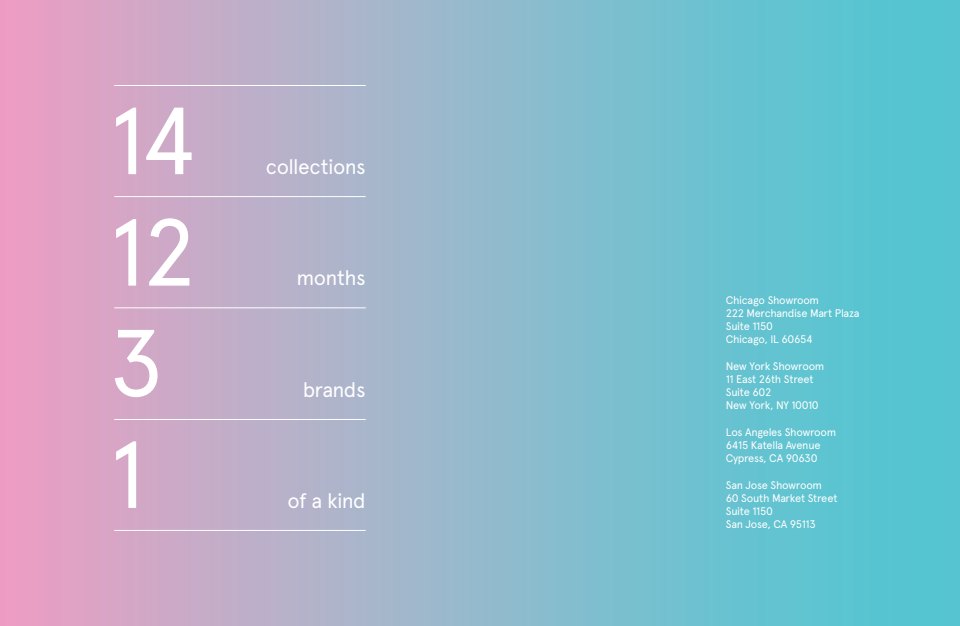 14 collections

12 months

3 brands

1 of a kind

Chicago Showroom
222 Merchandise Mart Plaza
Suite 1150
Chicago, IL 60654

New York Showroom
11 East 26th Street
Suite 602
New York, NY 10010

Los Angeles Showroom
6415 Katella Avenue
Cypress, CA 90630

San Jose Showroom
60 South Market Street
Suite 1150
San Jose, CA 95113